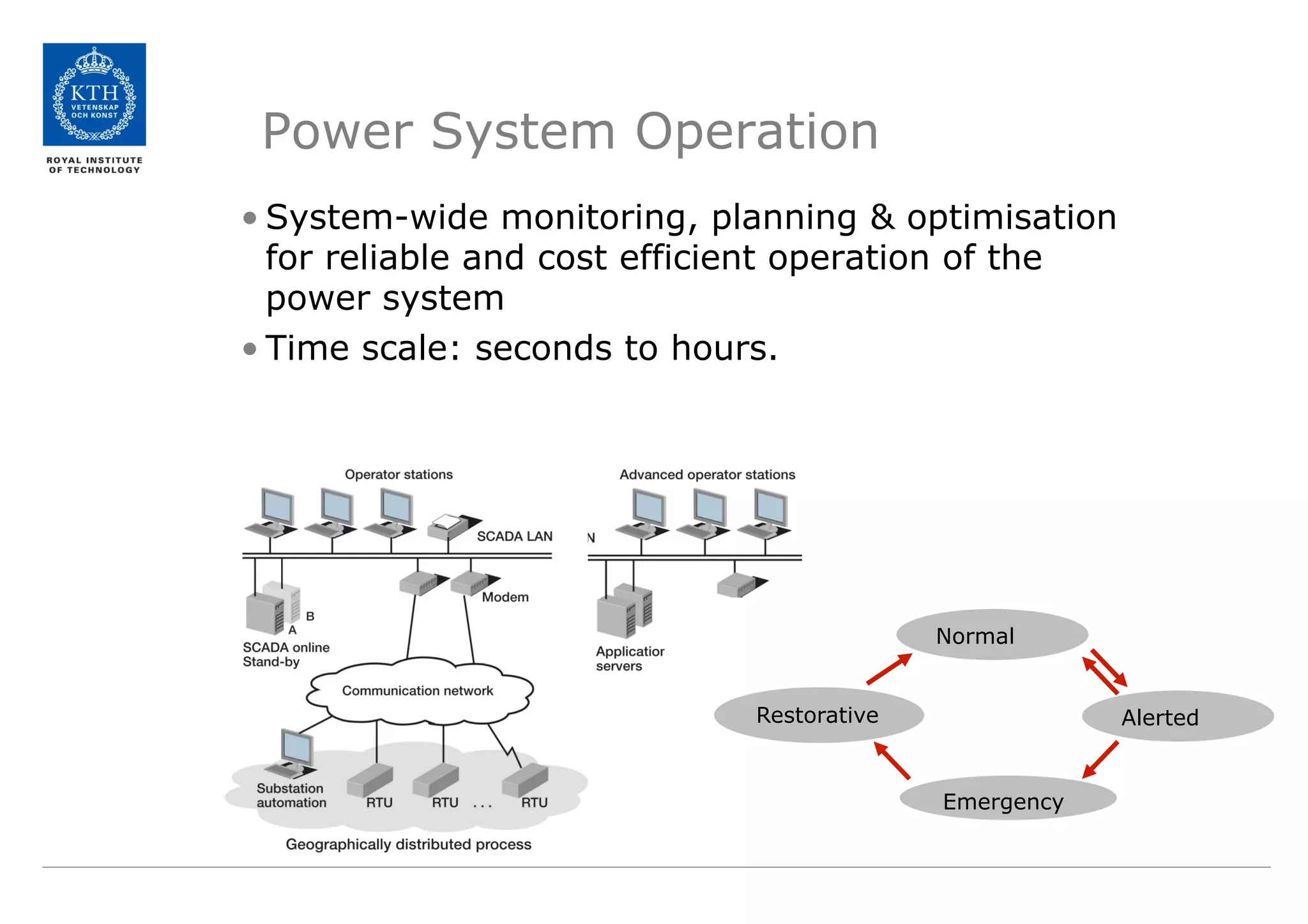 KTH
VETENSKAP
OCH KONST

ROYAL INSTITUTE
OF TECHNOLOGY

Power System Operation

• System-wide monitoring, planning & optimisation for reliable and cost efficient operation of the power system
• Time scale: seconds to hours.

Operator stations
SCADA LAN
Modem
B
A
SCADA online
Stand-by
Communication network
Substation
automation
RTU
RTU
...
RTU
Geographically distributed process

Advanced operator stations
N
Applicatior
servers

Normal
Alerted
Emergency
Restorative